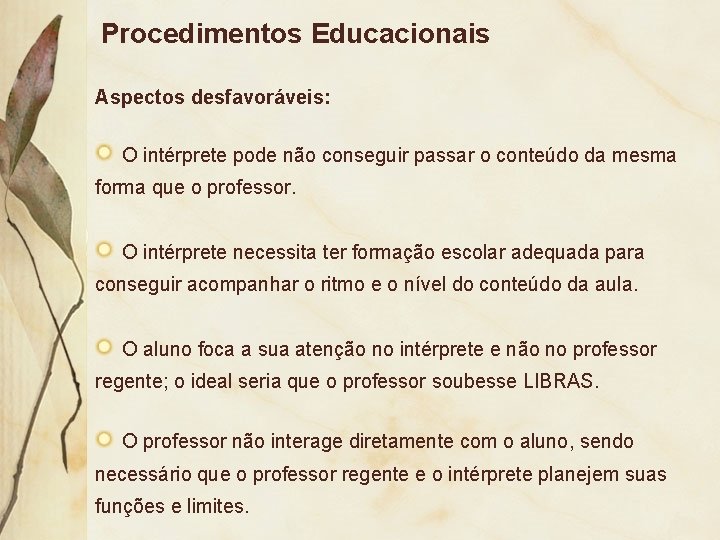 Procedimentos Educacionais

Aspectos desfavoráveis:

O intérprete pode não conseguir passar o conteúdo da mesma forma que o professor.

O intérprete necessita ter formação escolar adequada para conseguir acompanhar o ritmo e o nível do conteúdo da aula.

O aluno foca a sua atenção no intérprete e não no professor regente; o ideal seria que o professor soubesse LIBRAS.

O professor não interage diretamente com o aluno, sendo necessário que o professor regente e o intérprete planejem suas funções e limites.